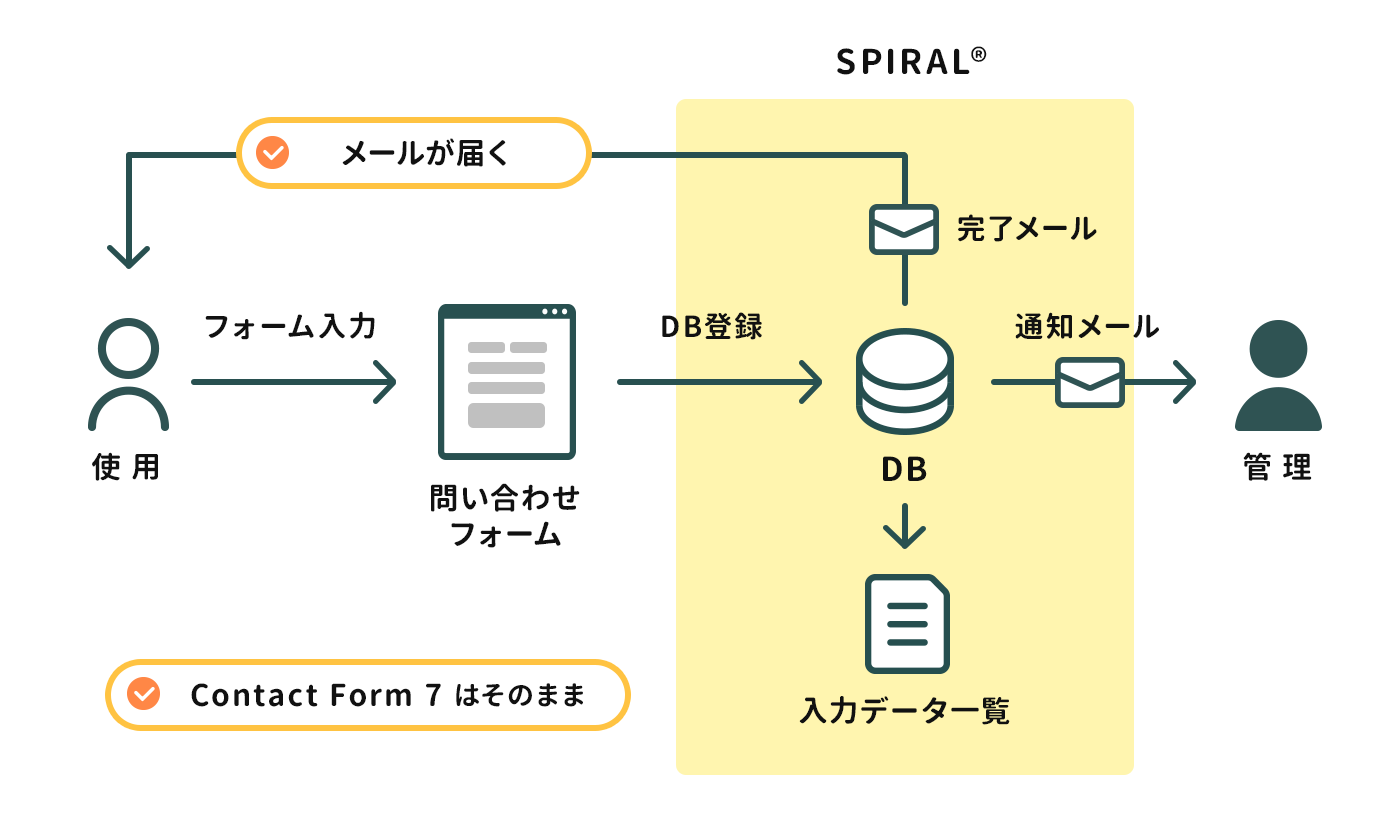 SPIRAL®

メールが届く

完了メール

フォーム入力

DB登録

通知メール

使用

問い合わせフォーム

DB

管理

入力データ一覧

Contact Form 7 はそのまま